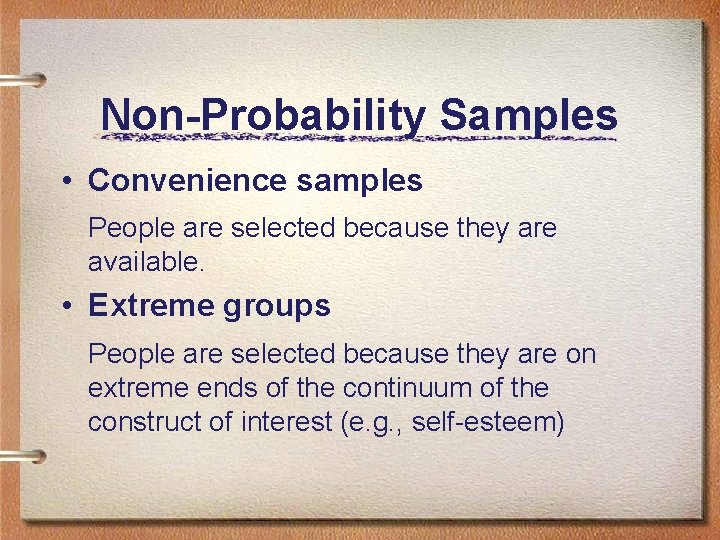 Non-Probability Samples

• Convenience samples

People are selected because they are available.

• Extreme groups

People are selected because they are on extreme ends of the continuum of the construct of interest (e.g., self-esteem)